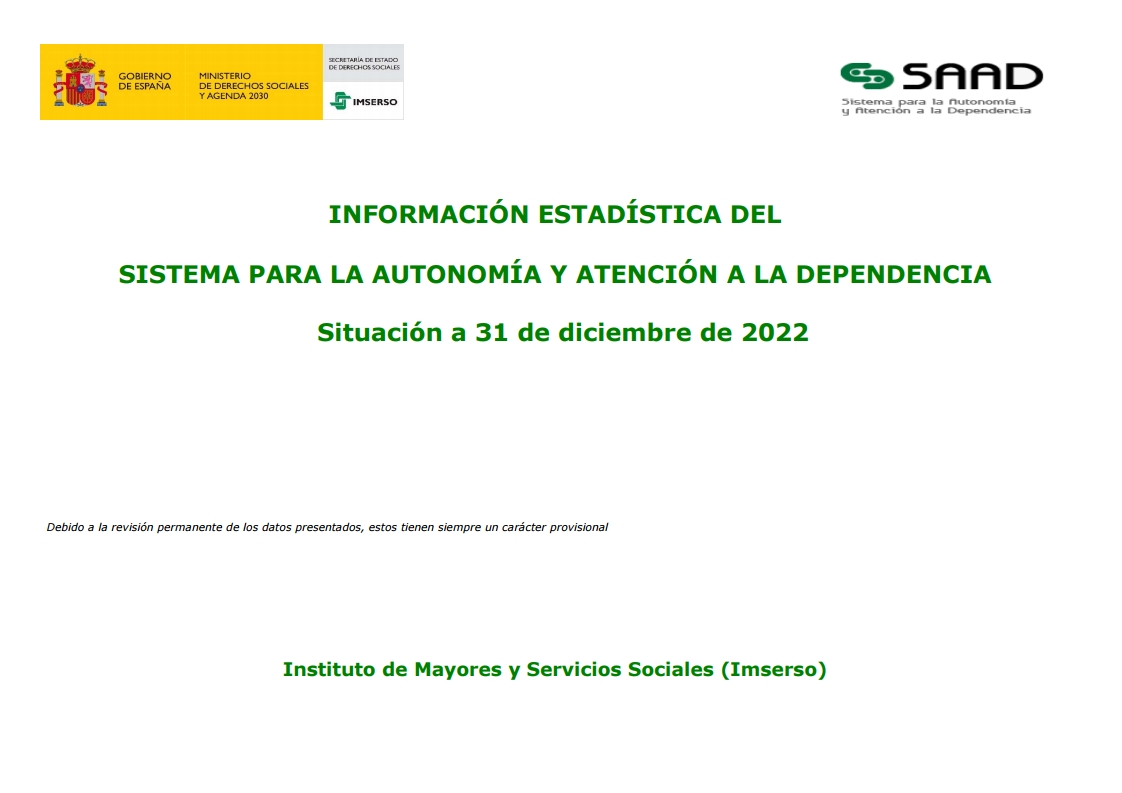 GOBIERNO DE ESPAÑA
MINISTERIO DE DERECHOS SOCIALES Y AGENDA 2030
SECRETARÍA DE ESTADO DE DERECHOS SOCIALES
IMSERSO

SAAD
Sistema para la Autonomía y Atención a la Dependencia

INFORMACIÓN ESTADÍSTICA DEL

SISTEMA PARA LA AUTONOMÍA Y ATENCIÓN A LA DEPENDENCIA

Situación a 31 de diciembre de 2022

Debido a la revisión permanente de los datos presentados, estos tienen siempre un carácter provisional

Instituto de Mayores y Servicios Sociales (Imserso)